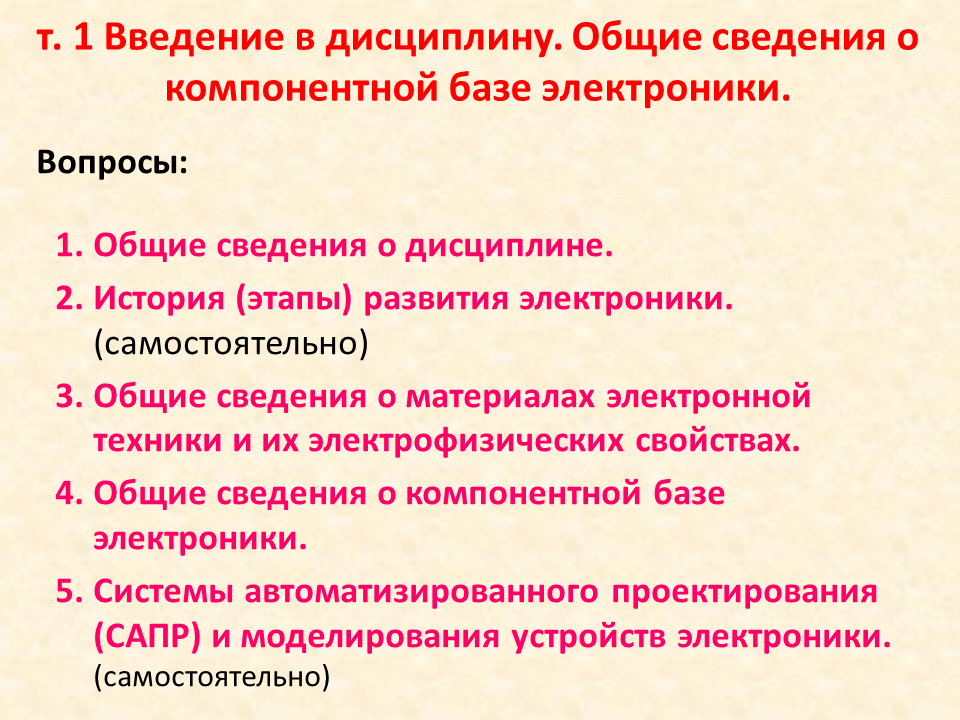 т. 1 Введение в дисциплину. Общие сведения о компонентной базе электроники.

Вопросы:

1. Общие сведения о дисциплине.
2. История (этапы) развития электроники. (самостоятельно)
3. Общие сведения о материалах электронной техники и их электрофизических свойствах.
4. Общие сведения о компонентной базе электроники.
5. Системы автоматизированного проектирования (САПР) и моделирования устройств электроники. (самостоятельно)